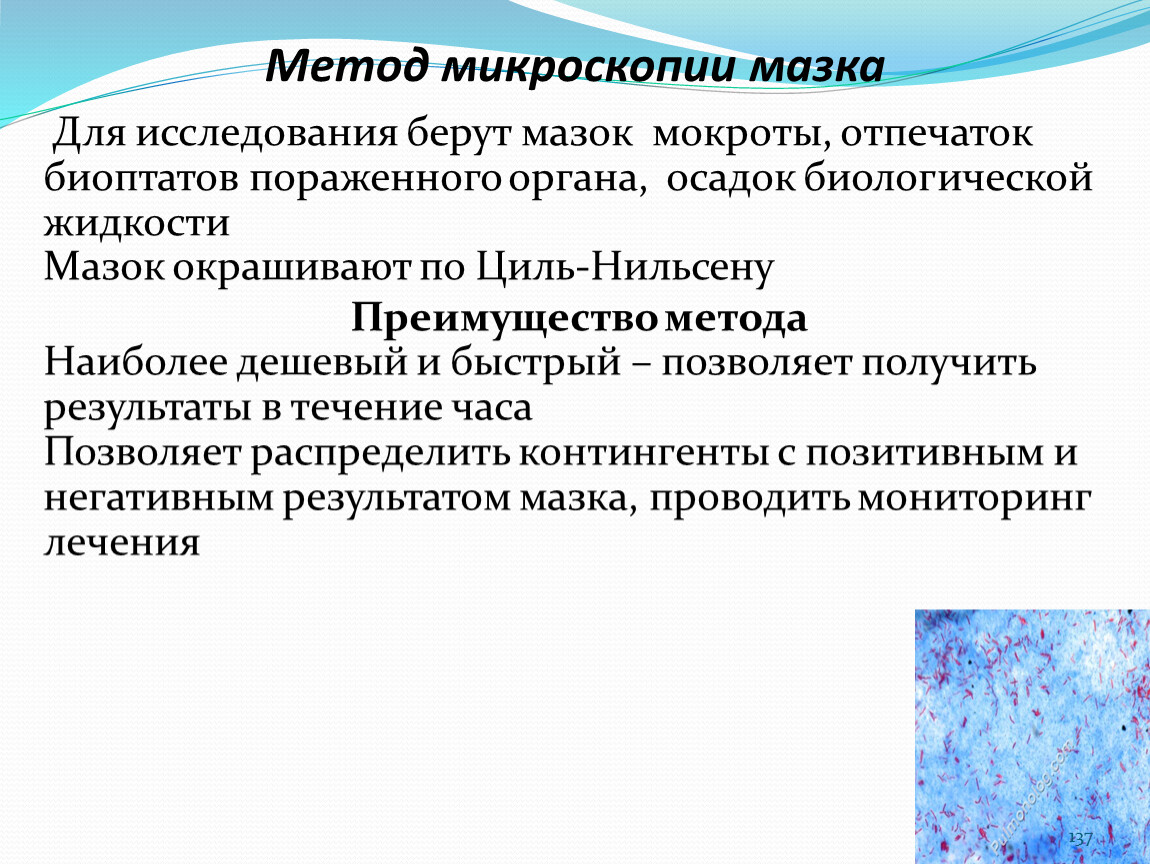 Метод микроскопии мазка

Для исследования берут мазок мокроты, отпечаток биоптатов пораженного органа, осадок биологической жидкости
Мазок окрашивают по Циль-Нильсену

Преимущество метода
Наиболее дешевый и быстрый – позволяет получить результаты в течение часа
Позволяет распределить контингенты с позитивным и негативным результатом мазка, проводить мониторинг лечения

137